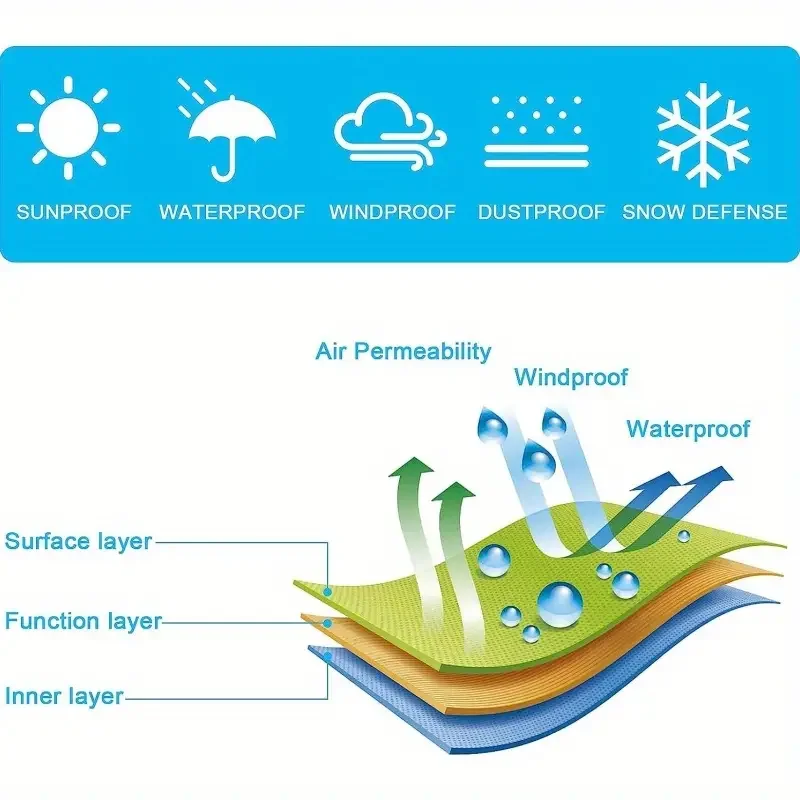 SUNPROOF WATERPROOF WINDPROOF DUSTPROOF SNOW DEFENSE

Air Permeability

Windproof

Waterproof

Surface layer

Function layer

Inner layer